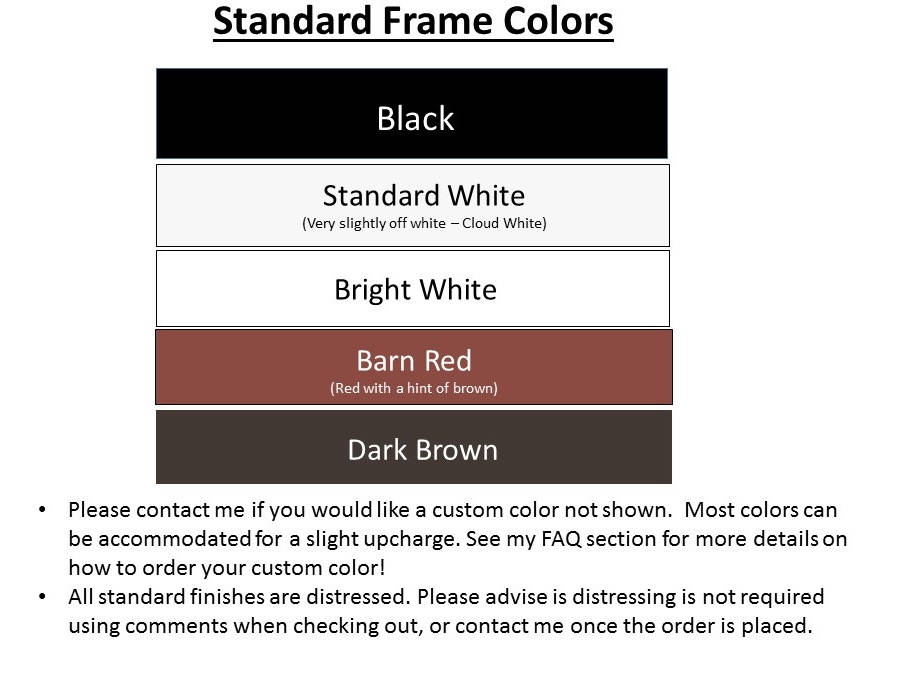 Standard Frame Colors

Black

Standard White
(Very slightly off white – Cloud White)

Bright White

Barn Red
(Red with a hint of brown)

Dark Brown

• Please contact me if you would like a custom color not shown. Most colors can be accommodated for a slight upcharge. See my FAQ section for more details on how to order your custom color!
• All standard finishes are distressed. Please advise is distressing is not required using comments when checking out, or contact me once the order is placed.